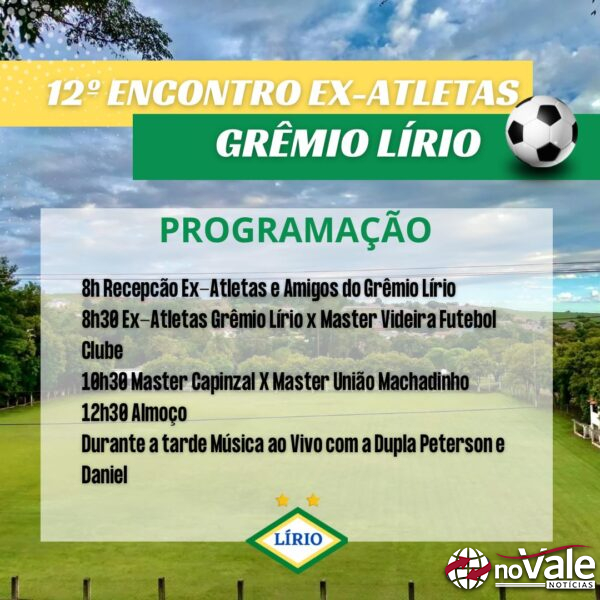 12º ENCONTRO EX-ATLETAS
GRÊMIO LÍRIO

PROGRAMAÇÃO

8h Recepcão Ex-Atletas e Amigos do Grêmio Lírio
8h30 Ex-Atletas Grêmio Lírio x Master Videira Futebol Clube
10h30 Master Capinzal X Master União Machadinho
12h30 Almoço
Durante a tarde Música ao Vivo com a Dupla Peterson e Daniel

LÍRIO

noVale NOTÍCIAS